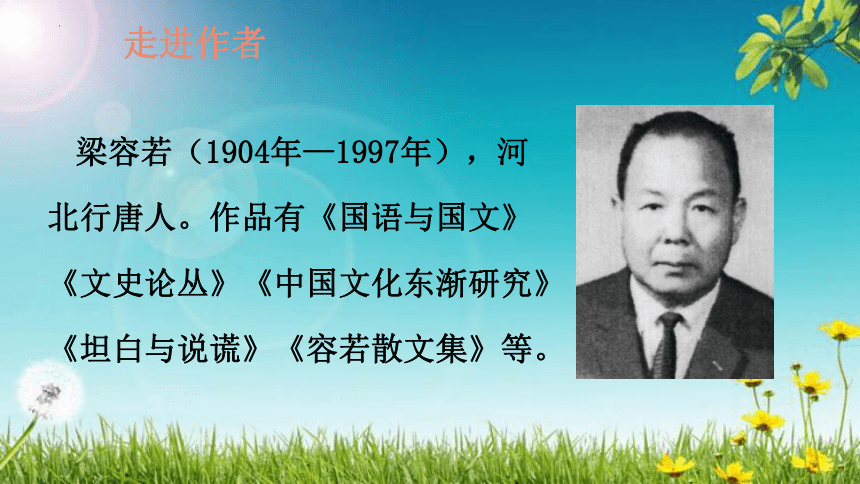 走进作者

梁容若（1904年—1997年），河北行唐人。作品有《国语与国文》《文史论丛》《中国文化东渐研究》《坦白与说谎》《容若散文集》等。